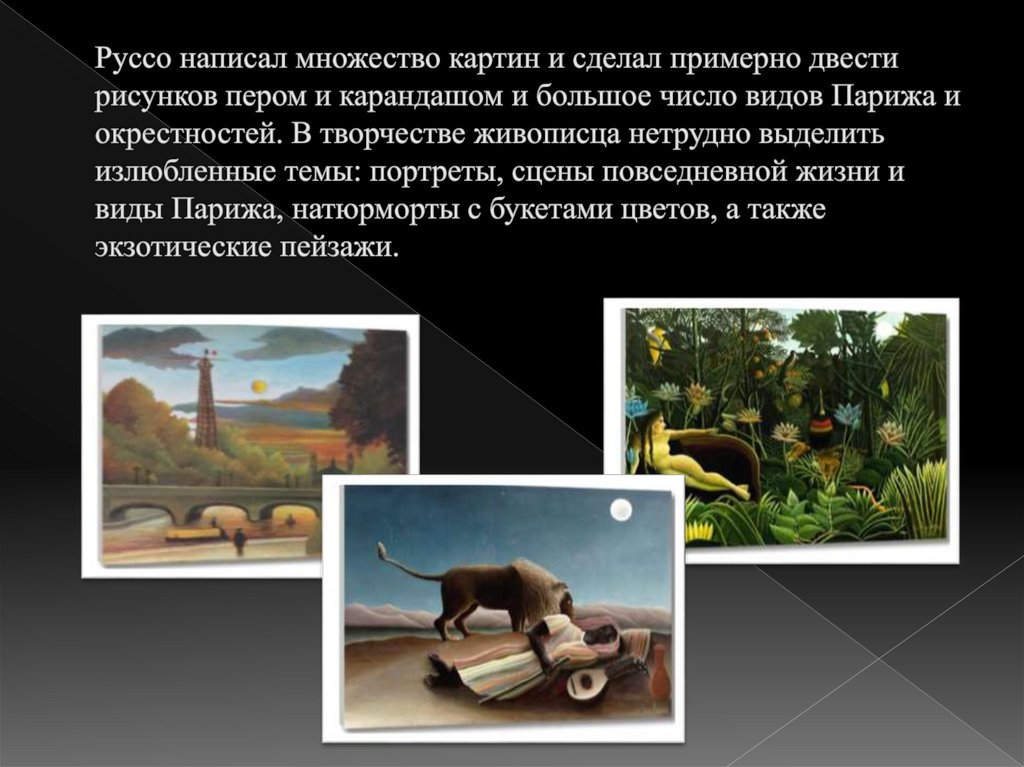 Руссо написал множество картин и сделал примерно двести рисунков пером и карандашом и большое число видов Парижа и окрестностей. В творчестве живописца нетрудно выделить излюбленные темы: портреты, сцены повседневной жизни и виды Парижа, натюрморты с букетами цветов, а также экзотические пейзажи.